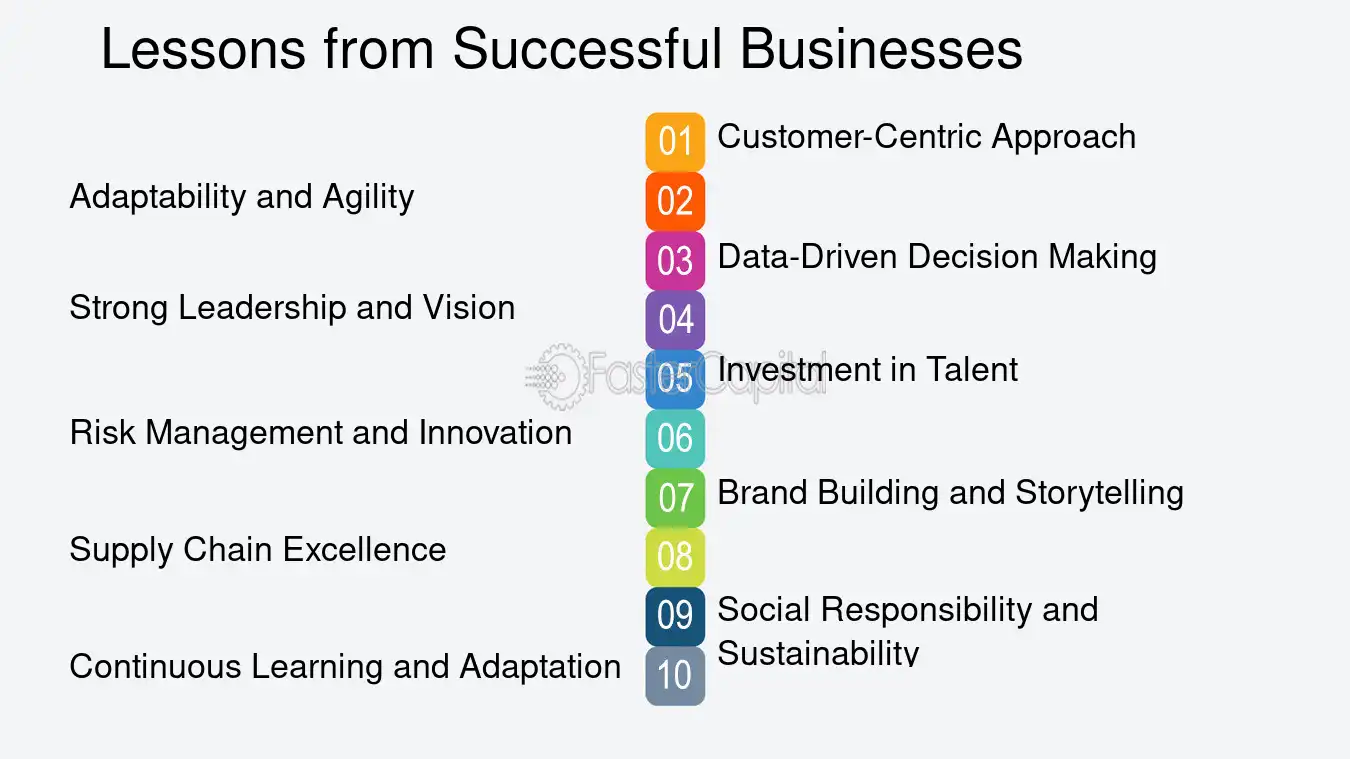 Lessons from Successful Businesses

01 Customer-Centric Approach

Adaptability and Agility

02

03 Data-Driven Decision Making

Strong Leadership and Vision

04

05 Investment in Talent

Risk Management and Innovation

06

07 Brand Building and Storytelling

Supply Chain Excellence

08

09 Social Responsibility and Sustainability

Continuous Learning and Adaptation

10

FasterCapital